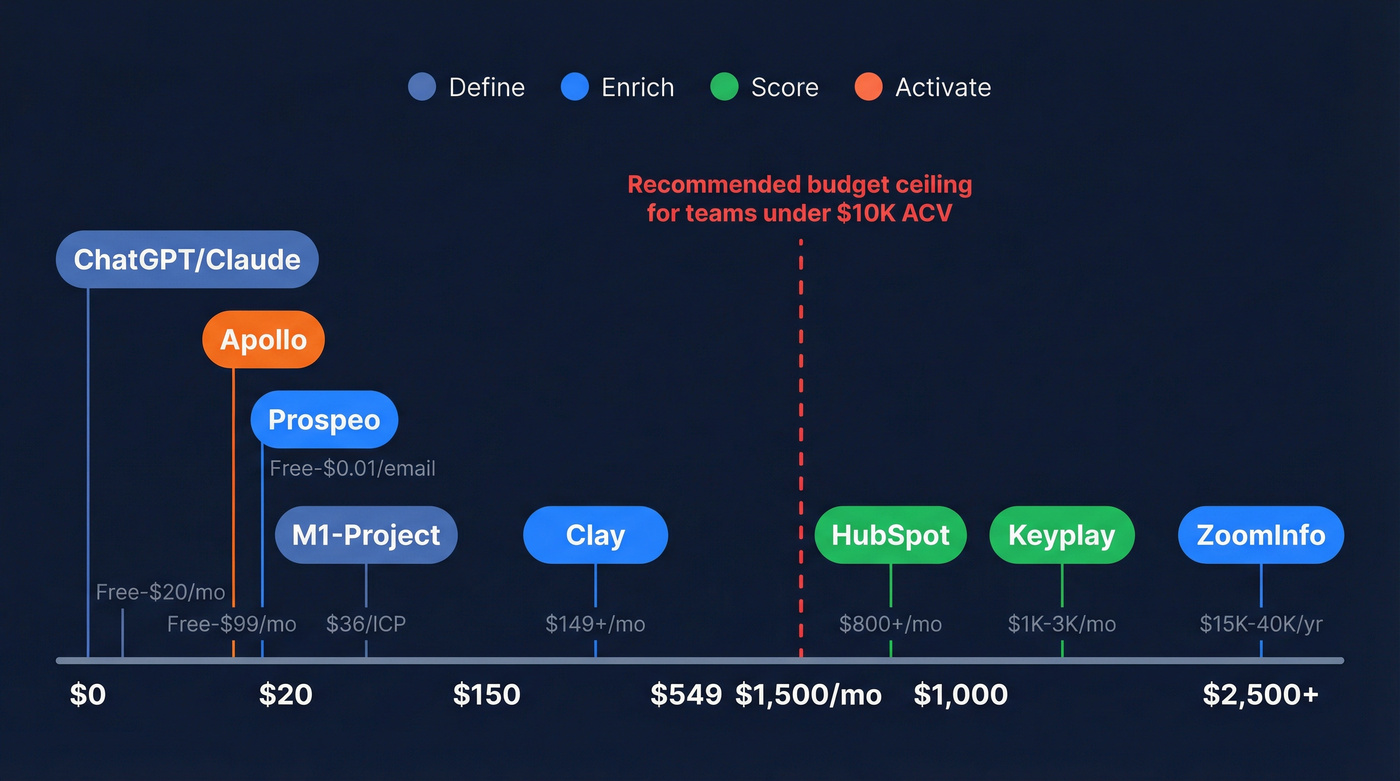 Define Enrich Score Activate

Recommended budget ceiling for teams under $10K ACV

ChatGPT/Claude

Apollo

Prospeo

Free-$0.01/email

M1-Project

Clay

HubSpot

Keyplay

ZoomInfo

Free-$20/mo

Free-$99/mo

$36/ICP

$149+/mo

$800+/mo

$1K-3K/mo

$15K-40K/yr

$0

$20

$150

$549

$1,500/mo

$1,000

$2,500+